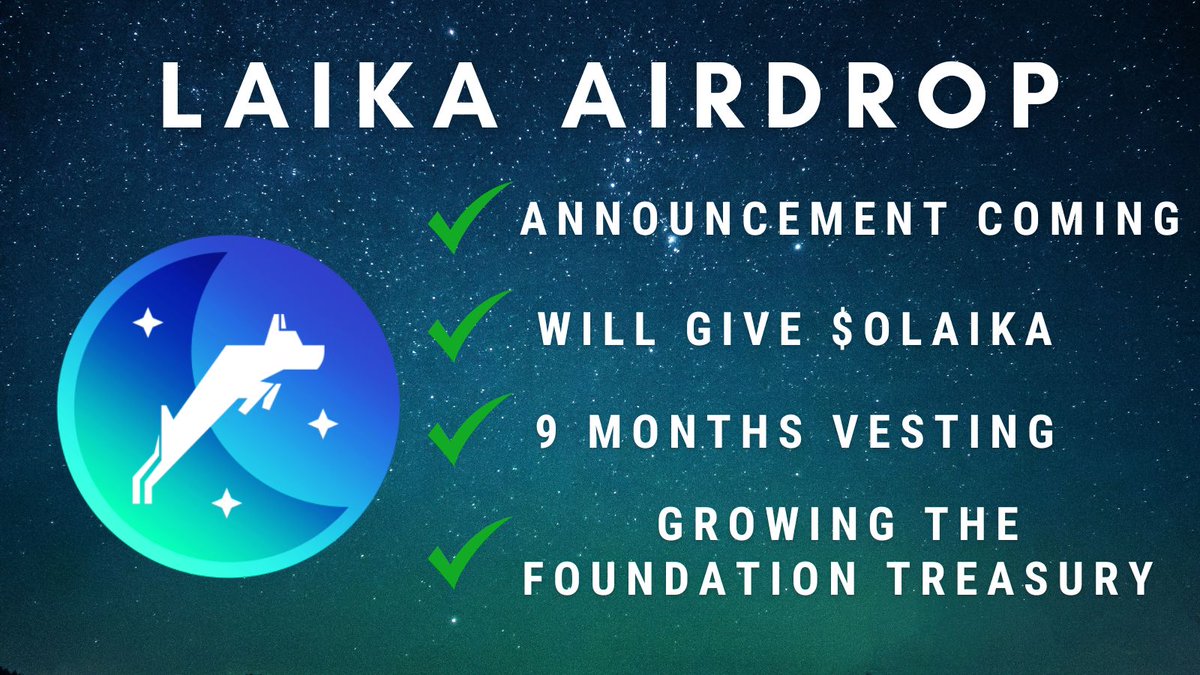 LAIKA AIRDROP

ANNOUNCEMENT COMING

WILL GIVE $OLAIKA

9 MONTHS VESTING

GROWING THE FOUNDATION TREASURY